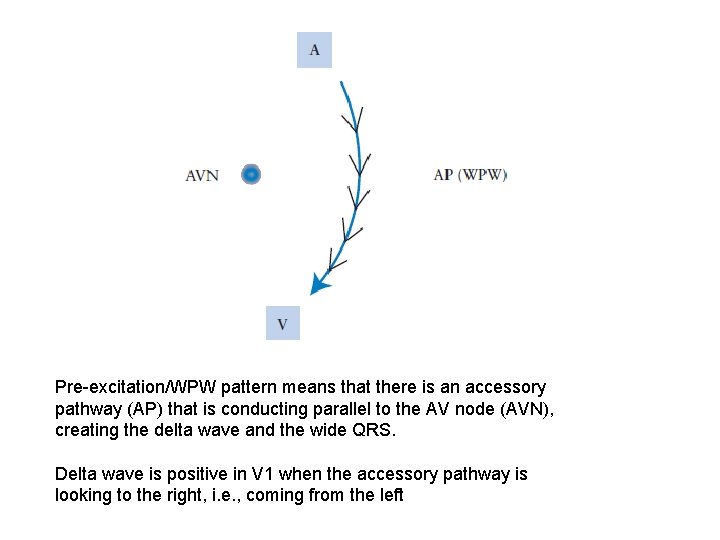 A

AVN

AP (WPW)

V

Pre-excitation/WPW pattern means that there is an accessory pathway (AP) that is conducting parallel to the AV node (AVN), creating the delta wave and the wide QRS.

Delta wave is positive in V1 when the accessory pathway is looking to the right, i.e., coming from the left